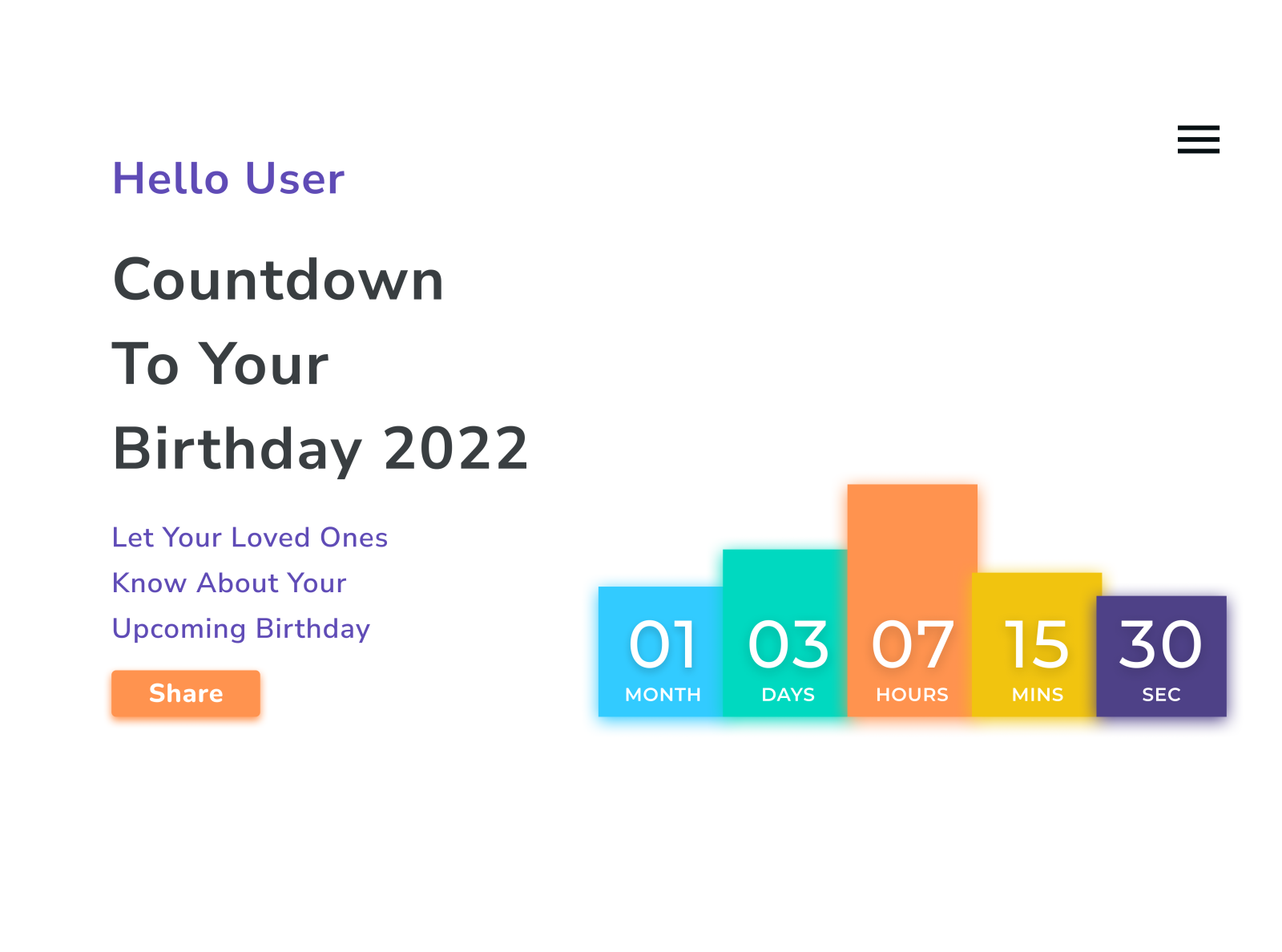 Hello User

Countdown
To Your
Birthday 2022

Let Your Loved Ones Know About Your Upcoming Birthday

Share

01
MONTH

03
DAYS

07
HOURS

15
MINS

30
SEC